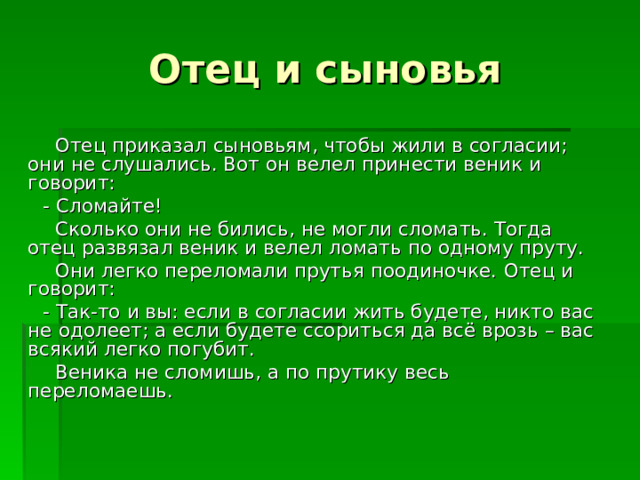 Отец и сыновья

Отец приказал сыновьям, чтобы жили в согласии; они не слушались. Вот он велел принести веник и говорит:

- Сломайте!

Сколько они не бились, не могли сломать. Тогда отец развязал веник и велел ломать по одному пруту.

Они легко переломали прутья поодиночке. Отец и говорит:

- Так-то и вы: если в согласии жить будете, никто вас не одолеет; а если будете ссориться да всё врозь – вас всякий легко погубит.

Веника не сломишь, а по прутику весь переломаешь.